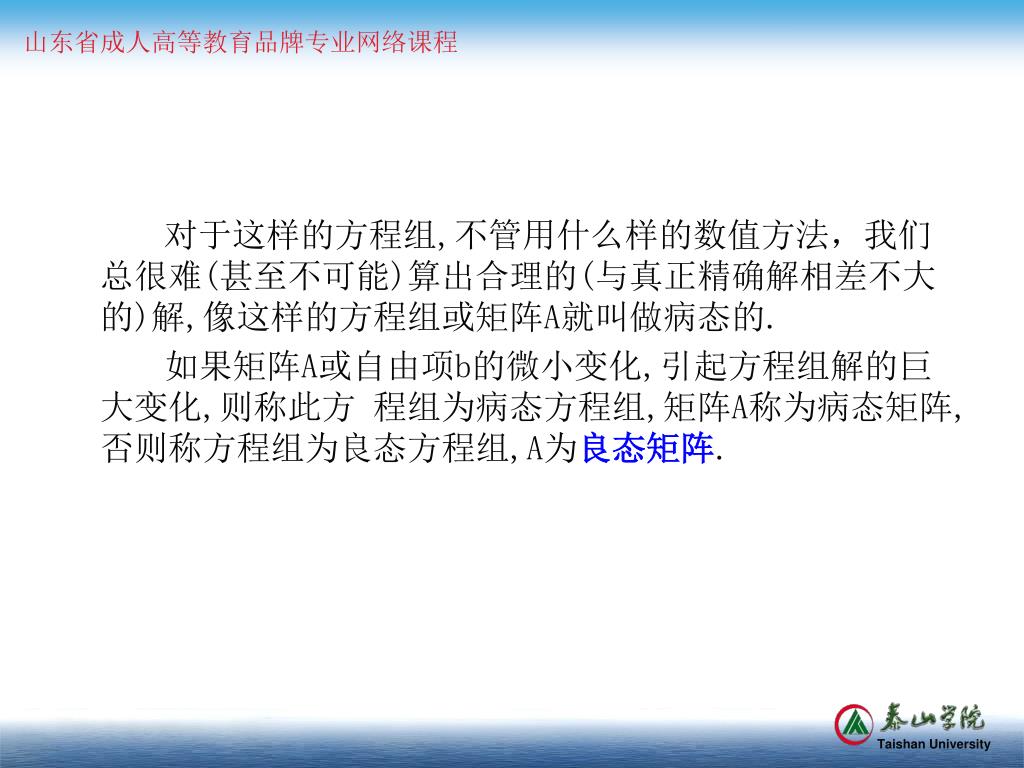 山东省成人高等教育品牌专业网络课程

对于这样的方程组,不管用什么样的数值方法，我们总很难(甚至不可能)算出合理的(与真正精确解相差不大的)解,像这样的方程组或矩阵A就叫做病态的.

如果矩阵A或自由项b的微小变化,引起方程组解的巨大变化,则称此方 程组为病态方程组,矩阵A称为病态矩阵,否则称方程组为良态方程组,A为良态矩阵.

泰山学院
Taishan University